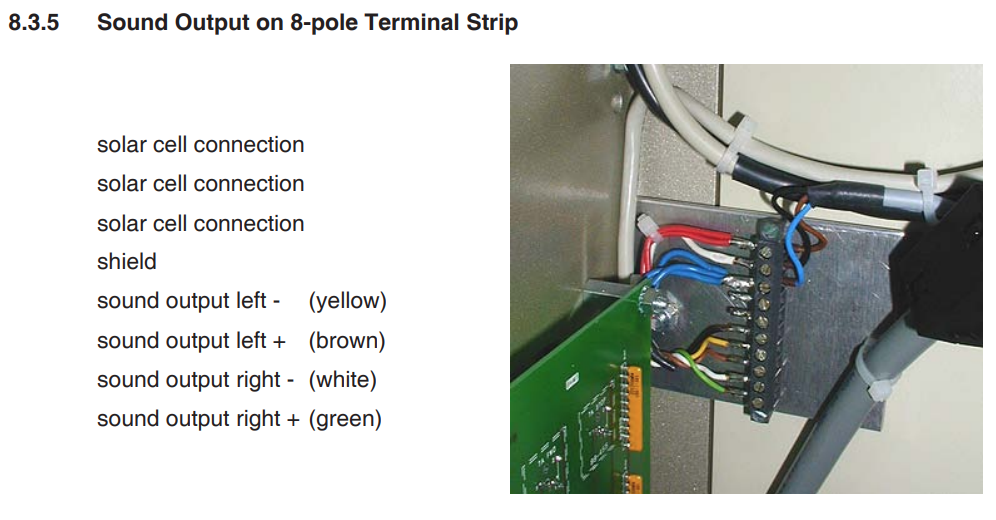 8.3.5 Sound Output on 8-pole Terminal Strip

solar cell connection
solar cell connection
solar cell connection
shield
sound output left - (yellow)
sound output left + (brown)
sound output right - (white)
sound output right + (green)